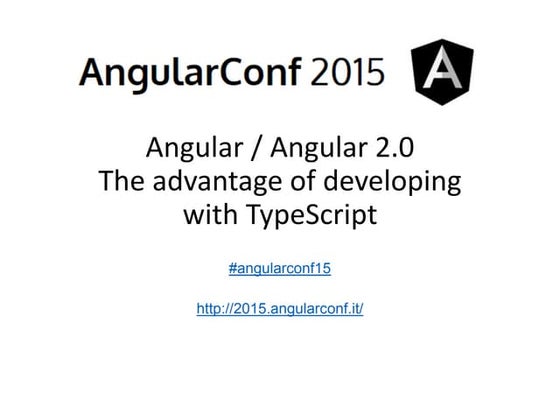 AngularConf 2015

A

Angular / Angular 2.0
The advantage of developing with TypeScript

#angularconf15

http://2015.angularconf.it/